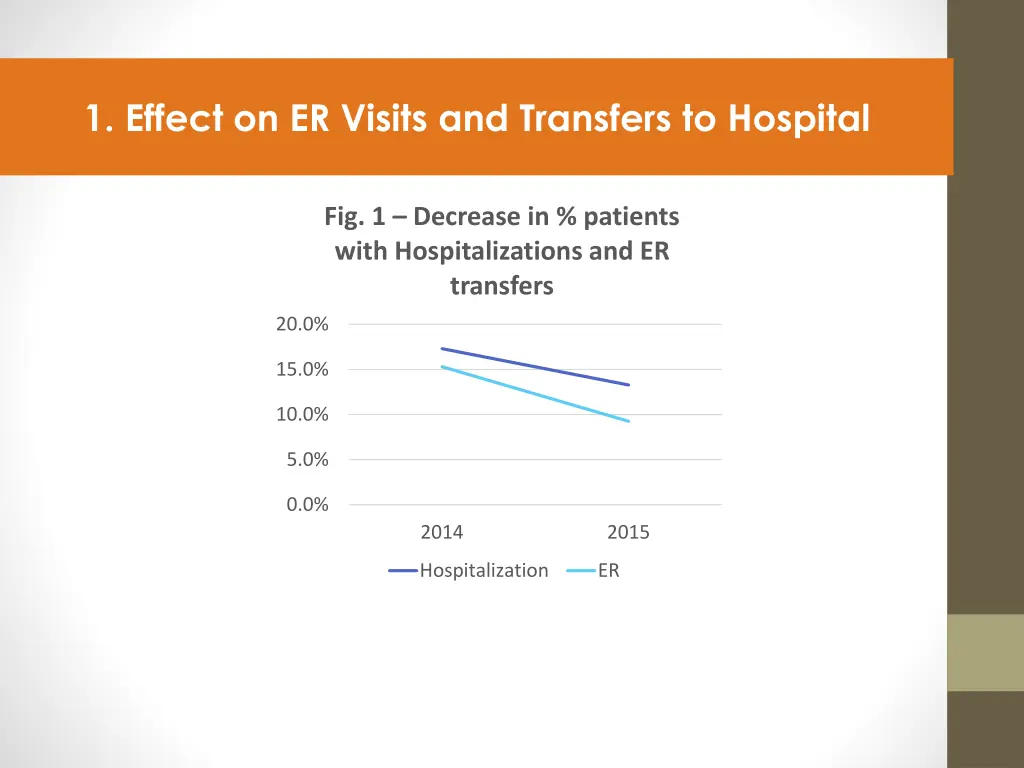 1. Effect on ER Visits and Transfers to Hospital

Fig. 1 – Decrease in % patients with Hospitalizations and ER transfers

20.0%
15.0%
10.0%
5.0%
0.0%

2014
2015

Hospitalization
ER